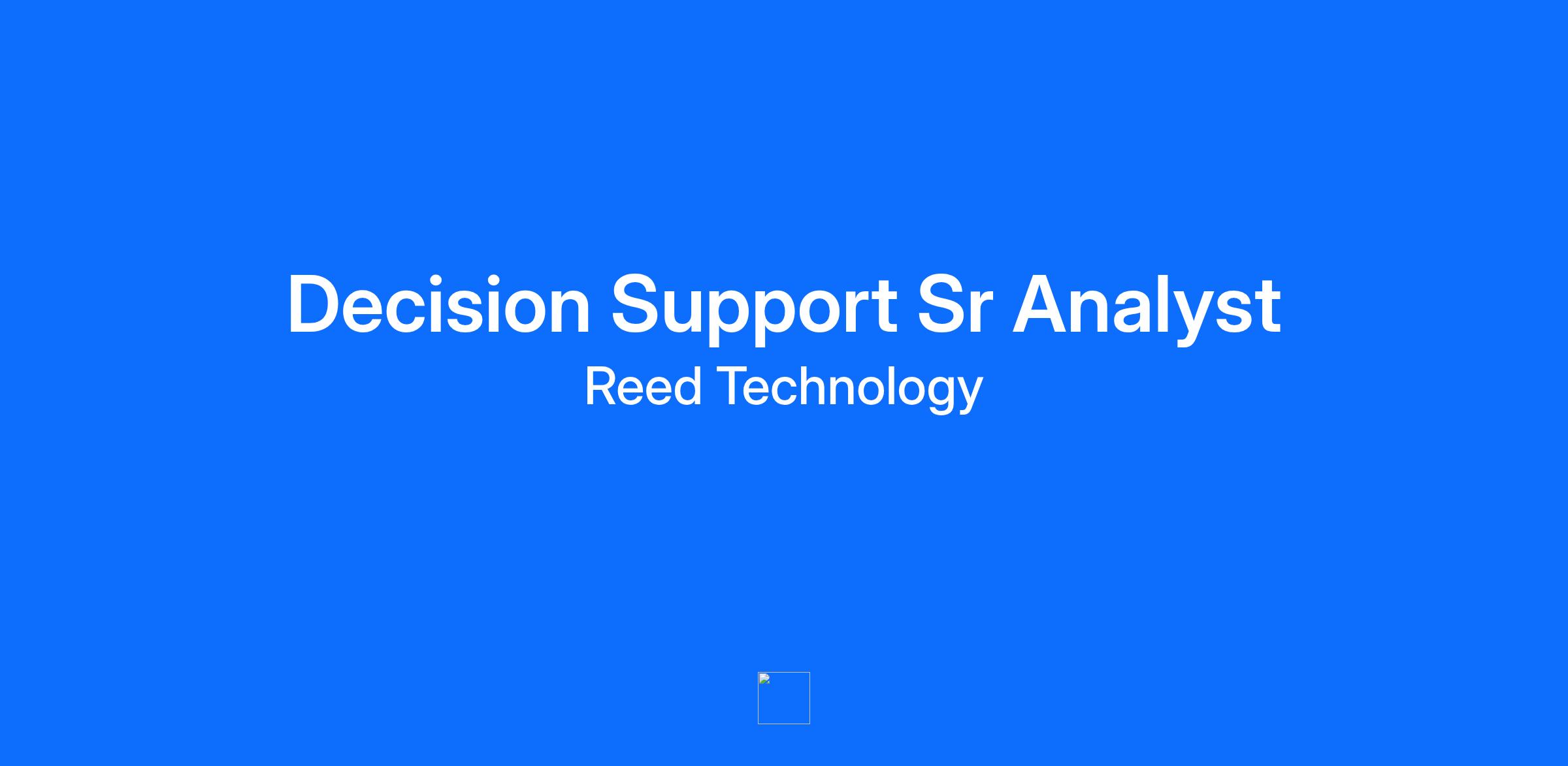 Decision Support Sr Analyst

Reed Technology